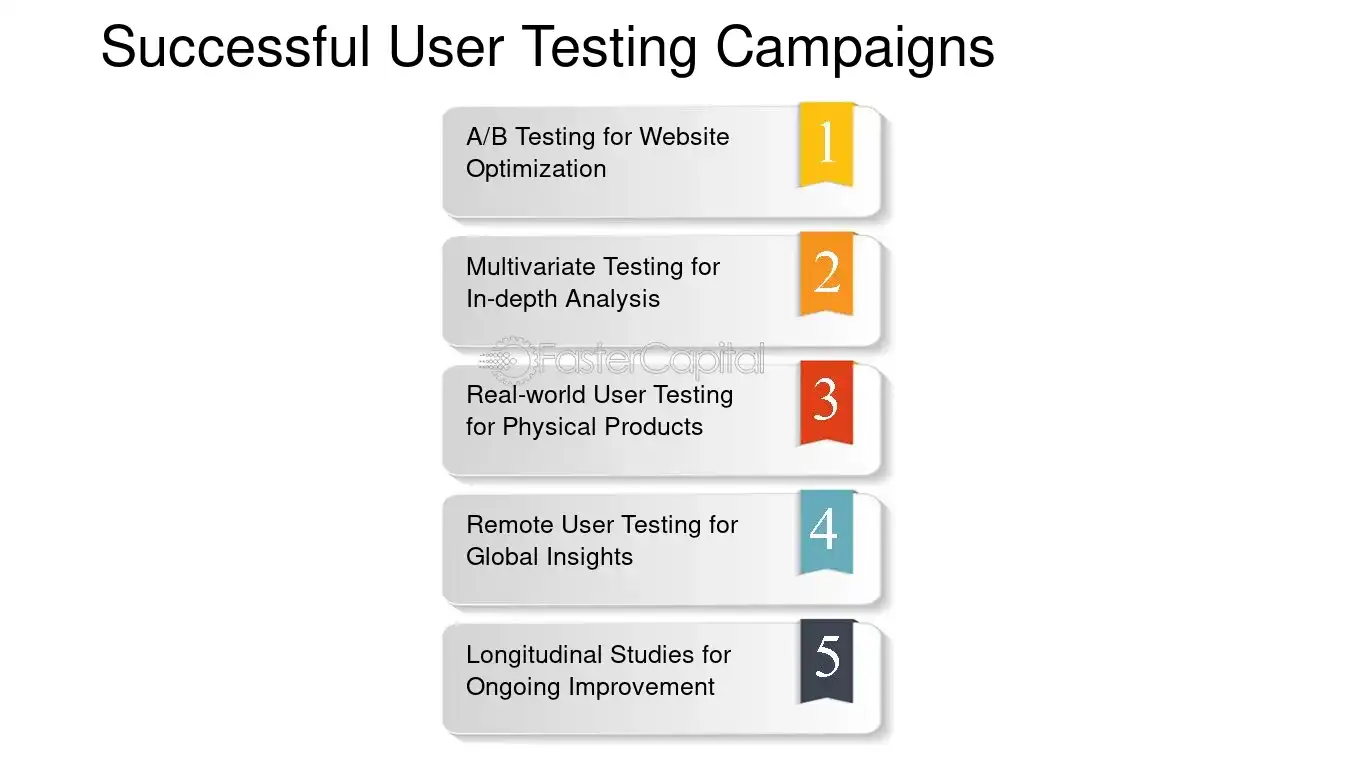 Successful User Testing Campaigns

A/B Testing for Website Optimization

1

Multivariate Testing for In-depth Analysis

2

Real-world User Testing for Physical Products

3

Remote User Testing for Global Insights

4

Longitudinal Studies for Ongoing Improvement

5

FasterCapital